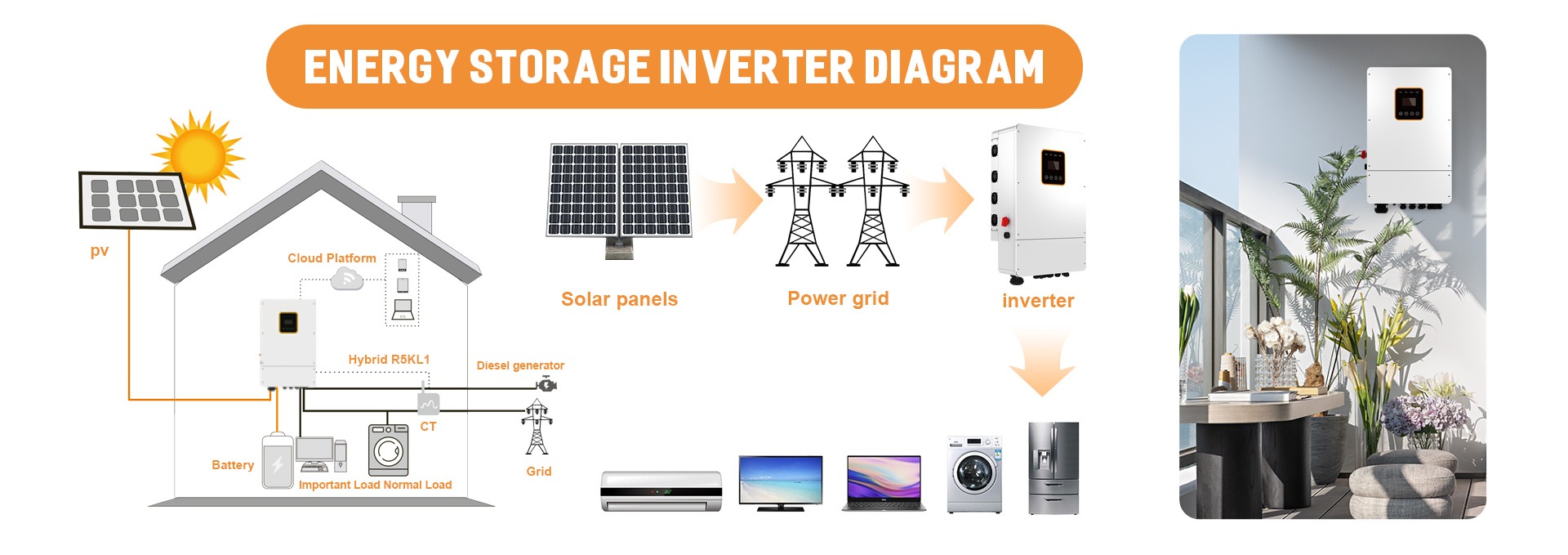 ENERGY STORAGE INVERTER DIAGRAM

pv

Cloud Platform

Hybrid R5KL1

Diesel generator

CT

Battery

Important Load Normal Load

Grid

Solar panels

Power grid

inverter